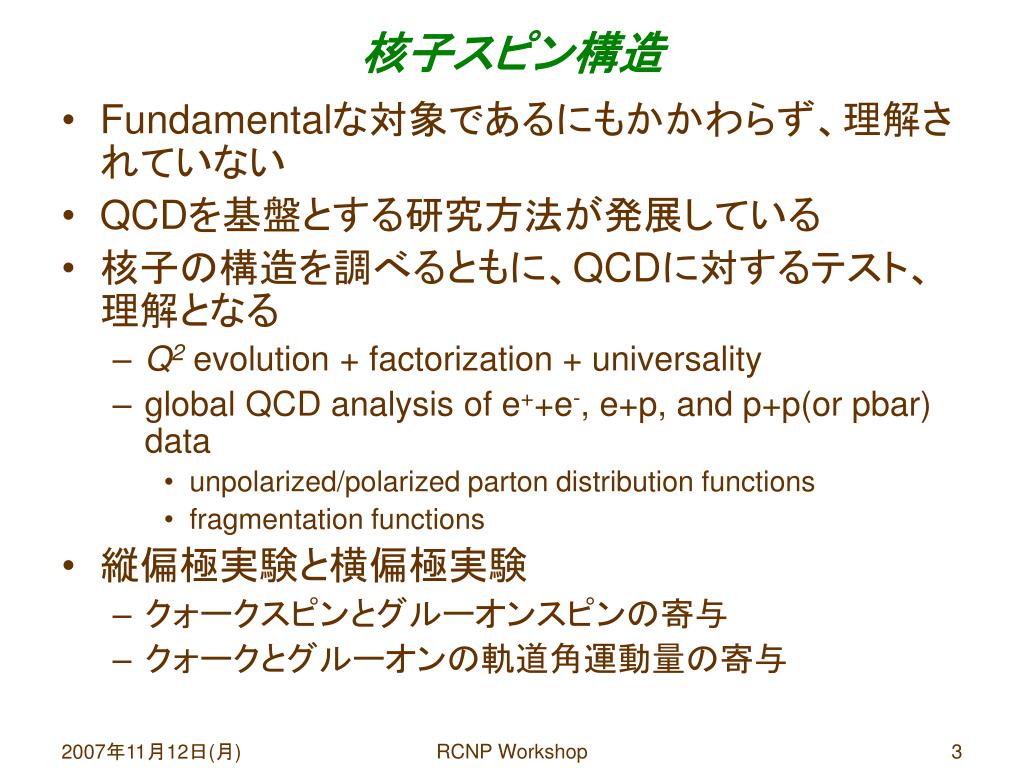 核子スピン構造

• Fundamentalな対象であるにもかかわらず、理解されていない
• QCDを基盤とする研究方法が発展している
• 核子の構造を調べるともに、QCDに対するテスト、理解となる
  – $Q^2$ evolution + factorization + universality
  – global QCD analysis of $e^+$+$e^-$, e+p, and p+p(or pbar) data
    • unpolarized/polarized parton distribution functions
    • fragmentation functions
• 縦偏極実験と横偏極実験
  – クォークスピンとグルーオンスピンの寄与
  – クォークとグルーオンの軌道角運動量の寄与

2007年11月12日(月)
RCNP Workshop
3